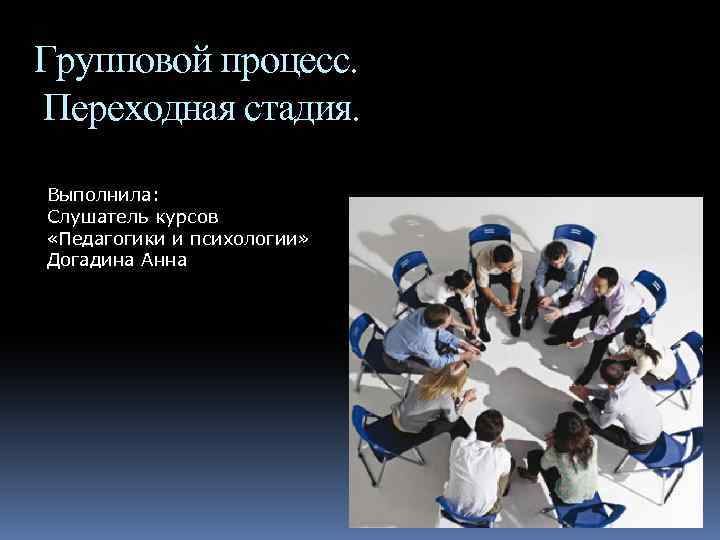 Групповой процесс.
Переходная стадия.

Выполнила:
Слушатель курсов
«Педагогики и психологии»
Догадина Анна